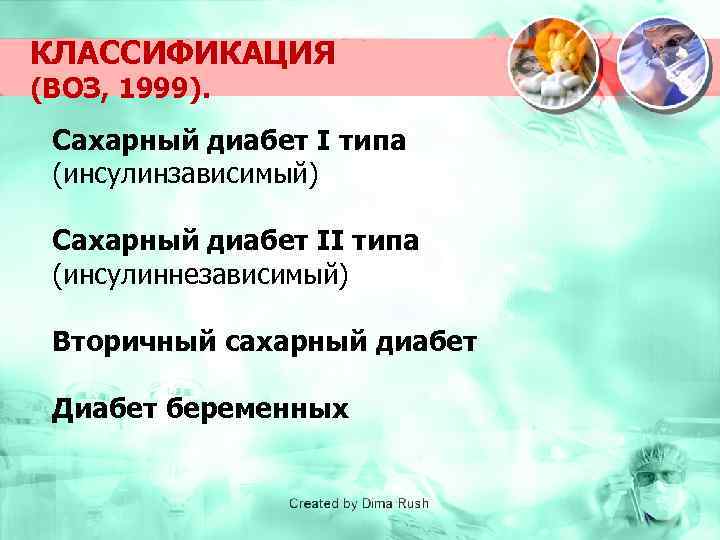 КЛАССИФИКАЦИЯ
(ВОЗ, 1999).

Сахарный диабет I типа
(инсулинзависимый)

Сахарный диабет II типа
(инсулиннезависимый)

Вторичный сахарный диабет

Диабет беременных

Created by Dima Rush